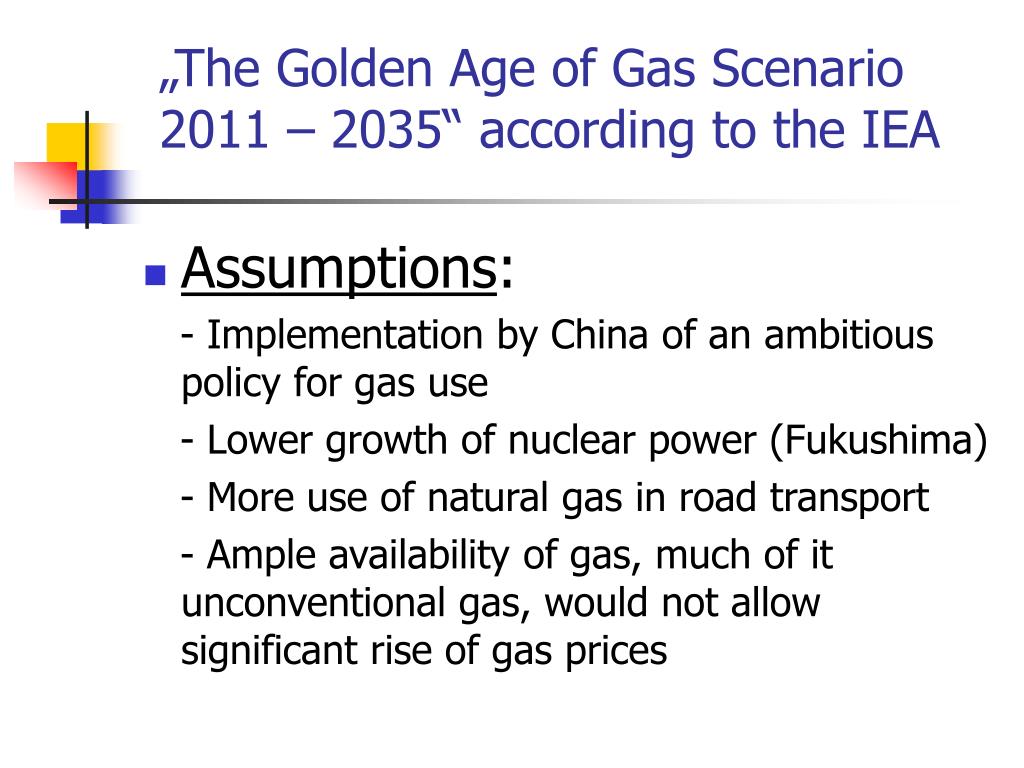 „The Golden Age of Gas Scenario 2011 – 2035“ according to the IEA

Assumptions:

- Implementation by China of an ambitious policy for gas use

- Lower growth of nuclear power (Fukushima)

- More use of natural gas in road transport

- Ample availability of gas, much of it unconventional gas, would not allow significant rise of gas prices